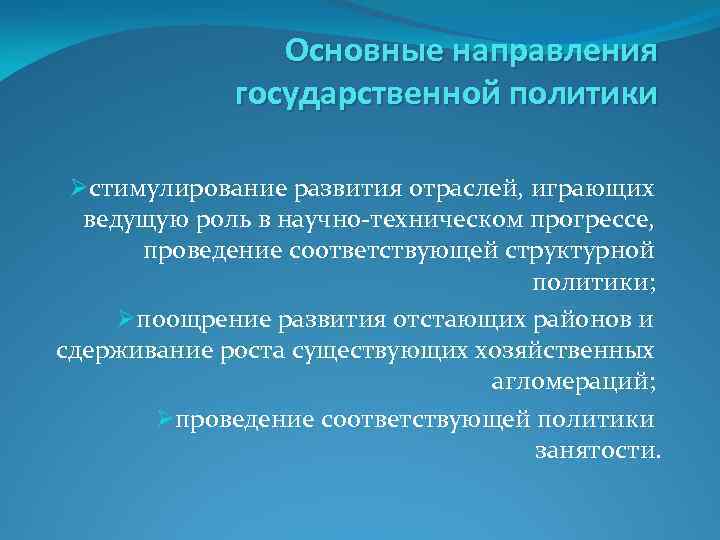 Основные направления государственной политики

➢стимулирование развития отраслей, играющих ведущую роль в научно-техническом прогрессе, проведение соответствующей структурной политики;

➢поощрение развития отстающих районов и сдерживание роста существующих хозяйственных агломераций;

➢проведение соответствующей политики занятости.